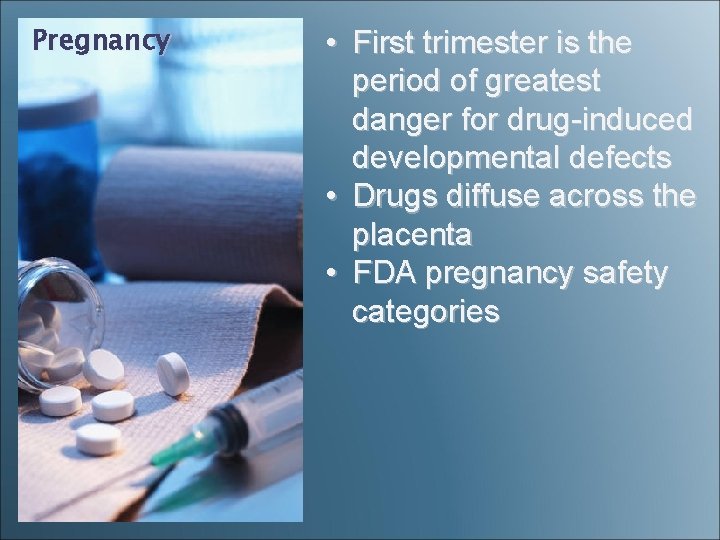 Pregnancy

• First trimester is the period of greatest danger for drug-induced developmental defects
• Drugs diffuse across the placenta
• FDA pregnancy safety categories